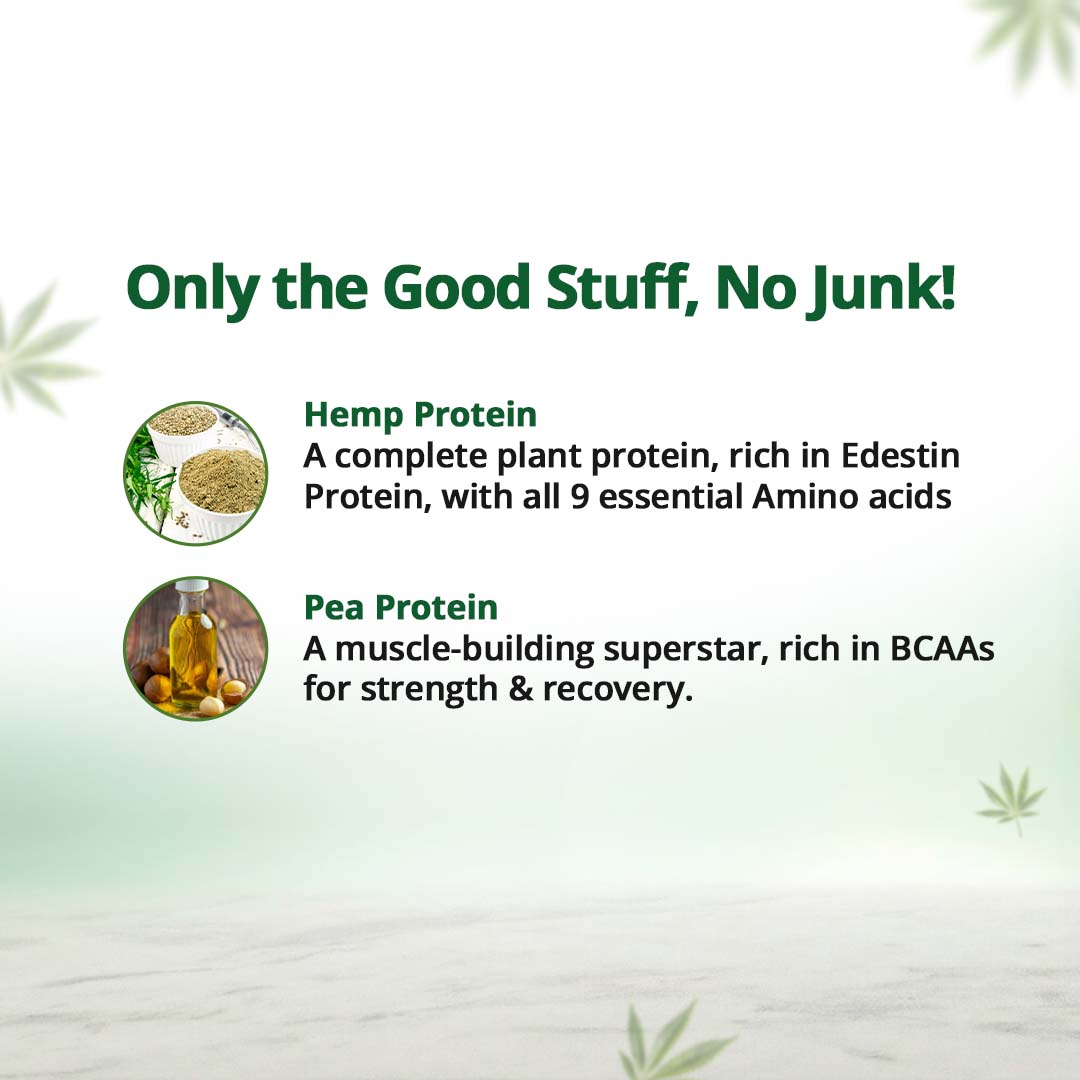 Only the Good Stuff, No Junk!

Hemp Protein
A complete plant protein, rich in Edestin Protein, with all 9 essential Amino acids

Pea Protein
A muscle-building superstar, rich in BCAAs for strength & recovery.